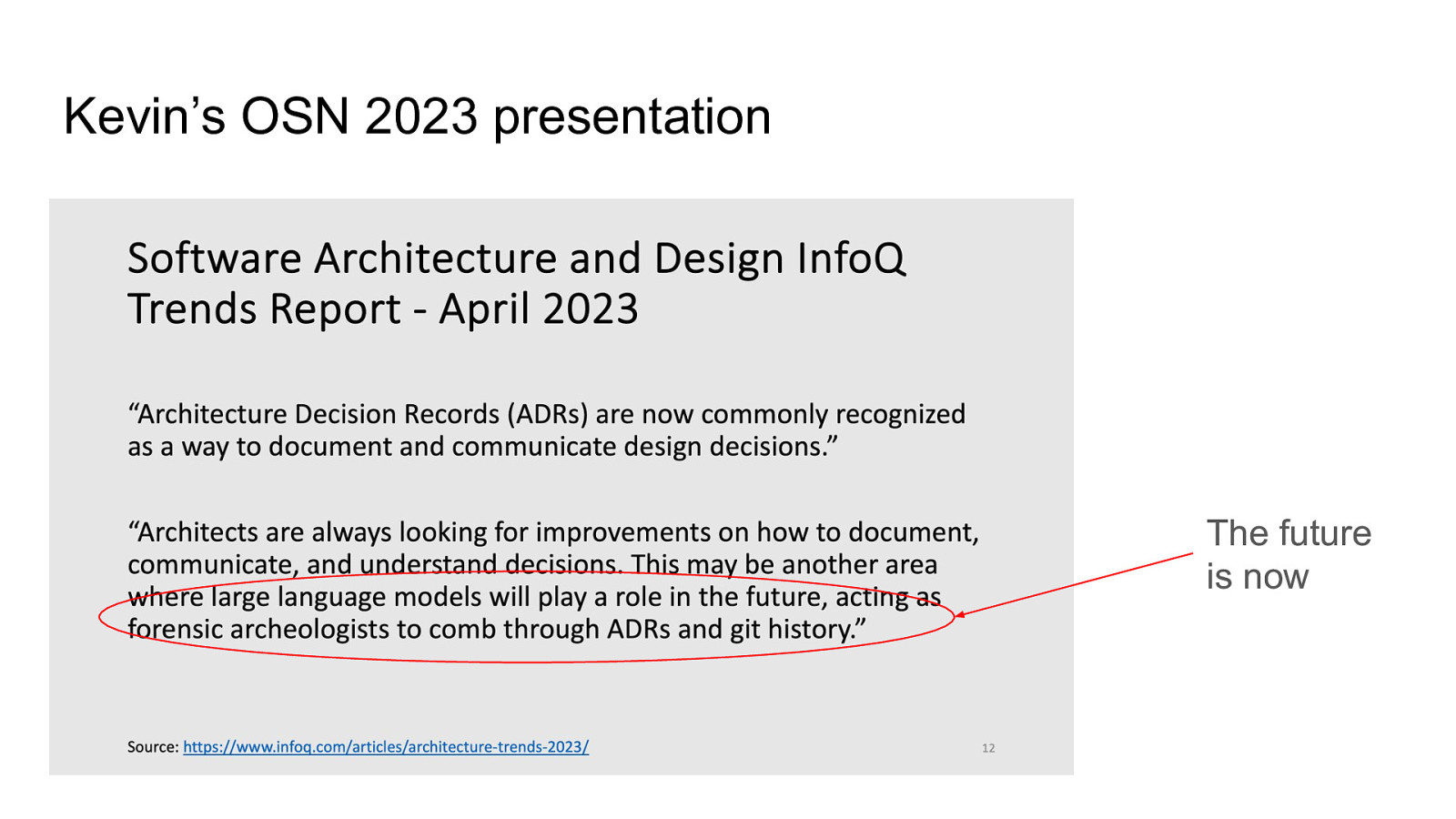 Kevin’s OSN 2023 presentation

Software Architecture and Design InfoQ Trends Report - April 2023

“Architecture Decision Records (ADRs) are now commonly recognized as a way to document and communicate design decisions.”

“Architects are always looking for improvements on how to document, communicate, and understand decisions. This may be another area where large language models will play a role in the future, acting as forensic archeologists to comb through ADRs and git history.”

Source: https://www.infoq.com/articles/architecture-trends-2023/

12

The future is now